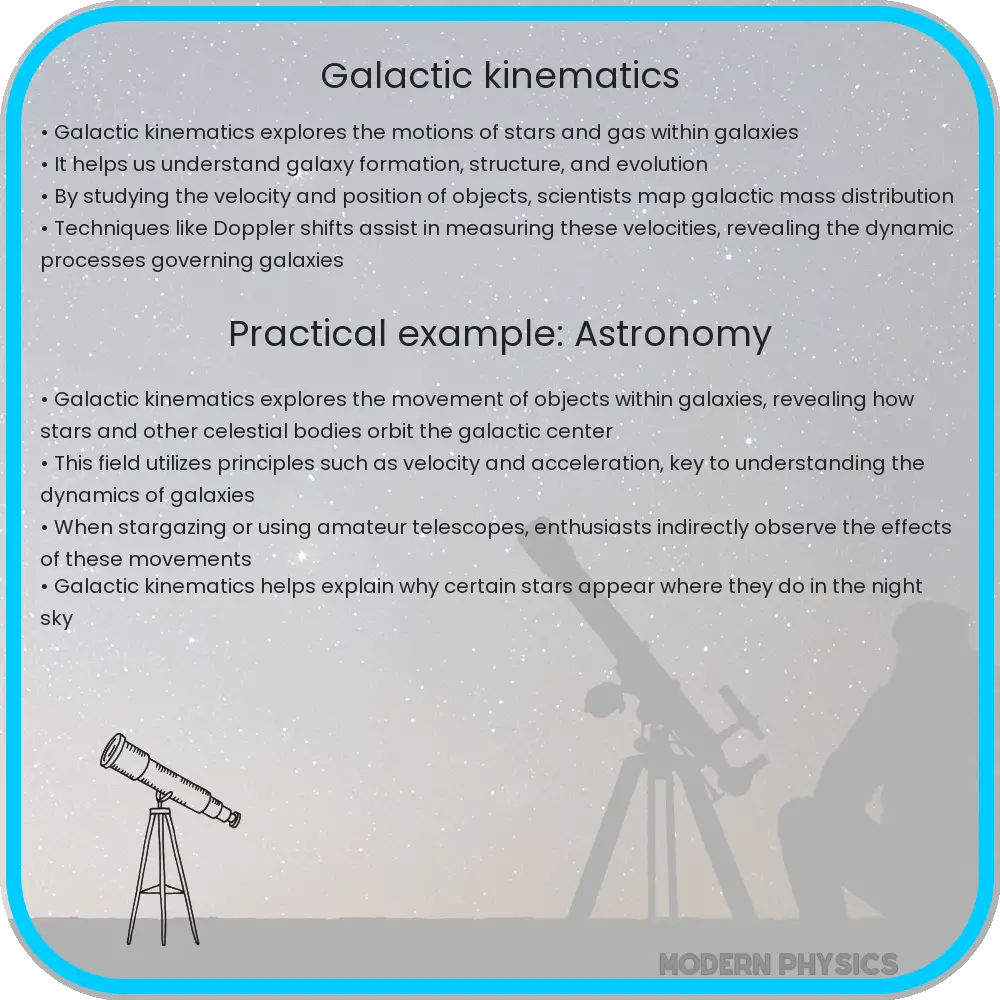 Galactic kinematics

• Galactic kinematics explores the motions of stars and gas within galaxies
• It helps us understand galaxy formation, structure, and evolution
• By studying the velocity and position of objects, scientists map galactic mass distribution
• Techniques like Doppler shifts assist in measuring these velocities, revealing the dynamic processes governing galaxies

Practical example: Astronomy

• Galactic kinematics explores the movement of objects within galaxies, revealing how stars and other celestial bodies orbit the galactic center
• This field utilizes principles such as velocity and acceleration, key to understanding the dynamics of galaxies
• When stargazing or using amateur telescopes, enthusiasts indirectly observe the effects of these movements
• Galactic kinematics helps explain why certain stars appear where they do in the night sky

MODERN PHYSICS